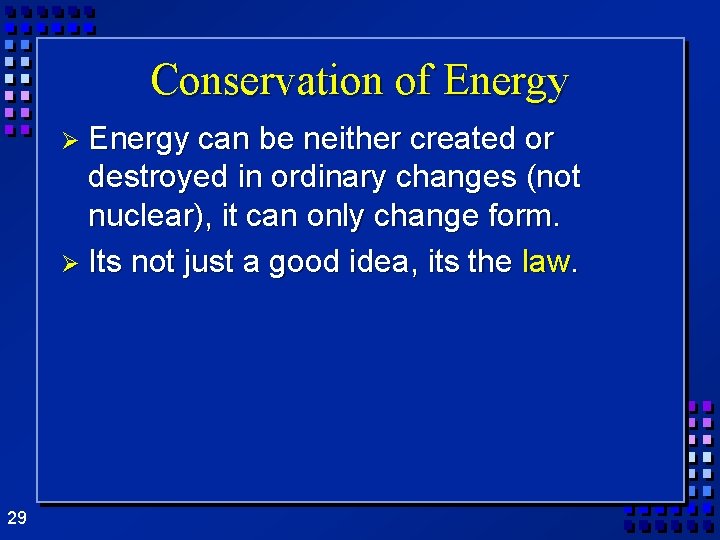 Conservation of Energy

➢ Energy can be neither created or destroyed in ordinary changes (not nuclear), it can only change form.

➢ Its not just a good idea, its the law.

29